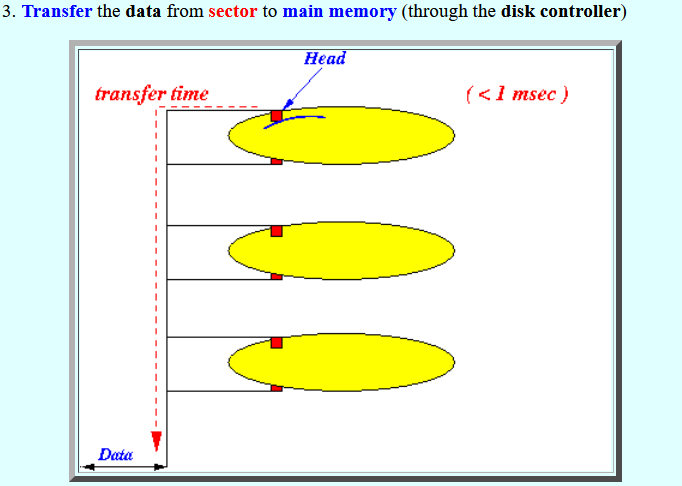 3. Transfer the data from sector to main memory (through the disk controller)

Head

transfer time

( < 1 msec )

Data